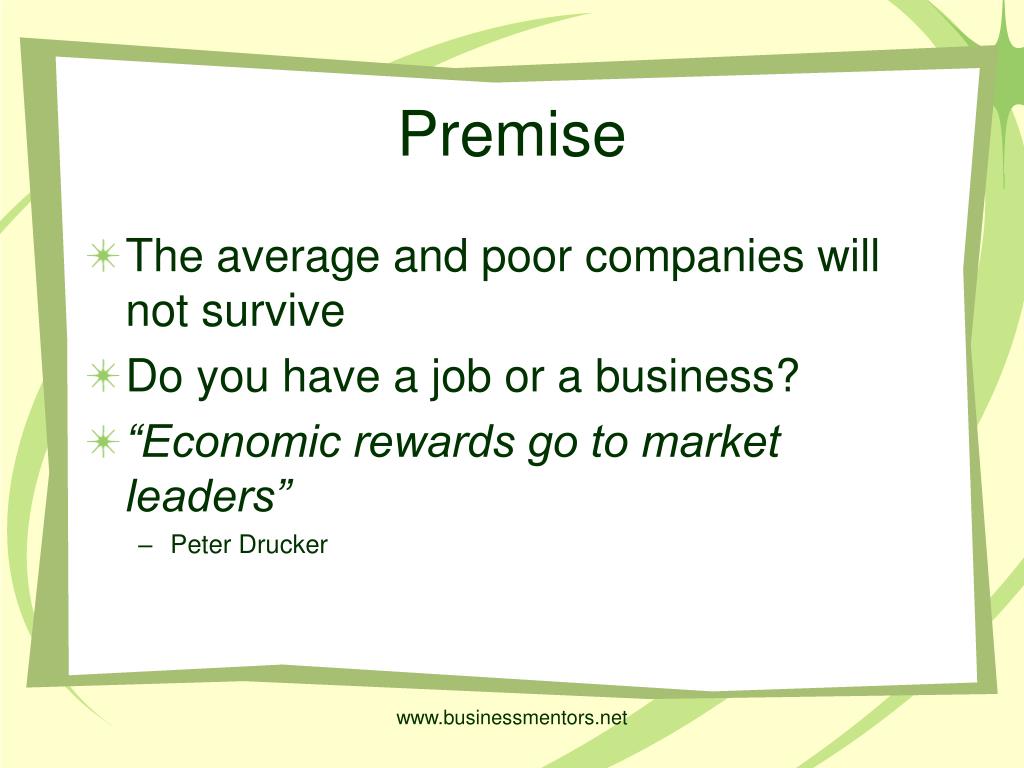 Premise

The average and poor companies will not survive

Do you have a job or a business?

“Economic rewards go to market leaders”

– Peter Drucker

www.businessmentors.net